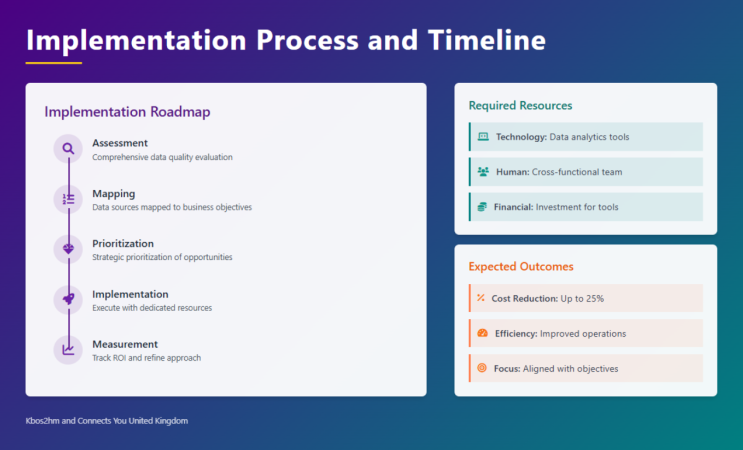 Implementation Process and Timeline

Implementation Roadmap

Assessment
Comprehensive data quality evaluation

Mapping
Data sources mapped to business objectives

Prioritization
Strategic prioritization of opportunities

Implementation
Execute with dedicated resources

Measurement
Track ROI and refine approach

Required Resources

Technology: Data analytics tools

Human: Cross-functional team

Financial: Investment for tools

Expected Outcomes

Cost Reduction: Up to 25%

Efficiency: Improved operations

Focus: Aligned with objectives

Kbos2hm and Connects You United Kingdom